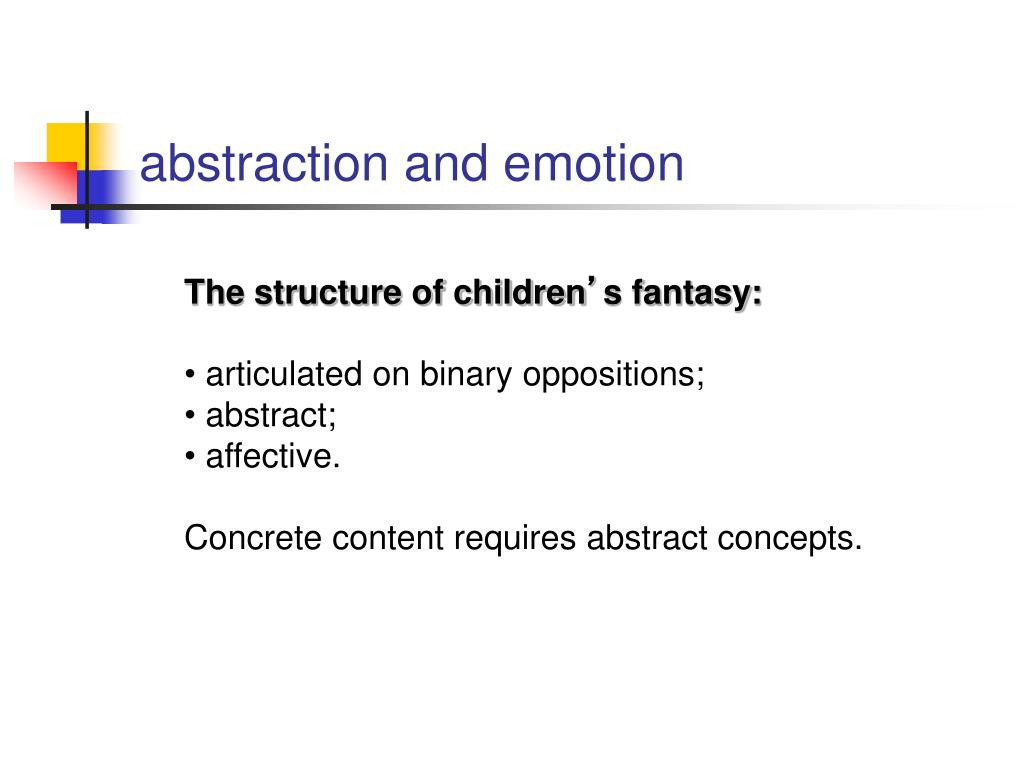 abstraction and emotion

The structure of children’s fantasy:

• articulated on binary oppositions;
• abstract;
• affective.

Concrete content requires abstract concepts.